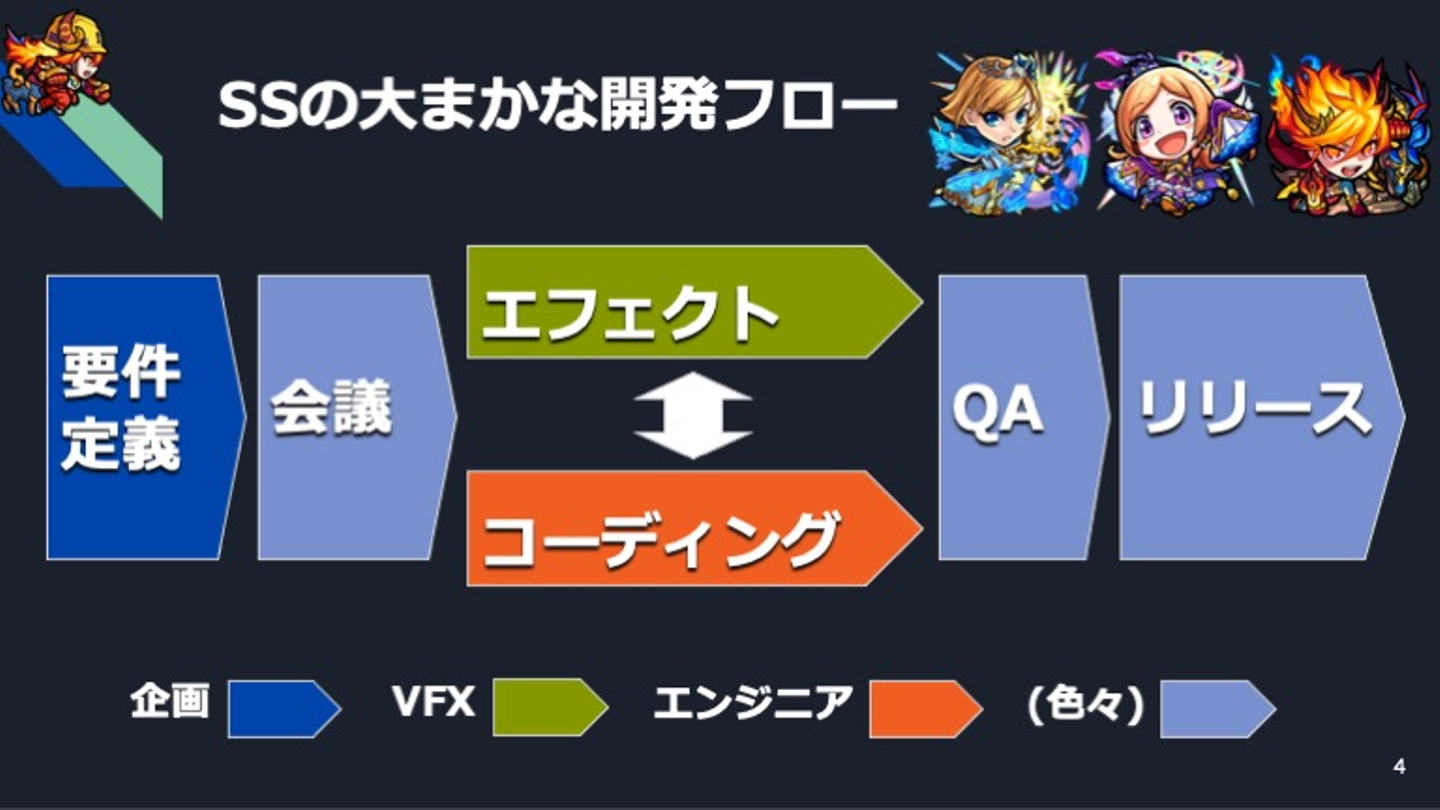 SSの大まかな開発フロー

要件定義

会議

エフェクト

コーディング

QA

リリース

企画

VFX

エンジニア

(色々)

4